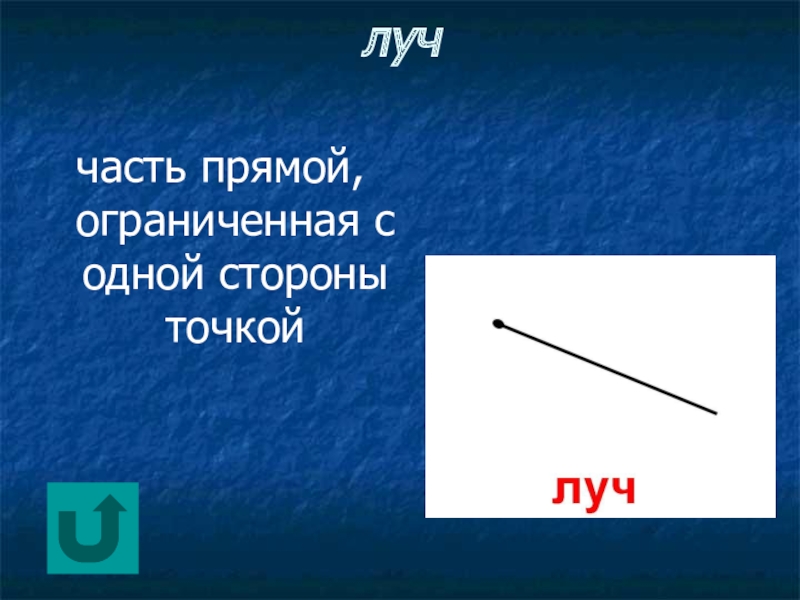 луч

часть прямой, ограниченная с одной стороны точкой

луч